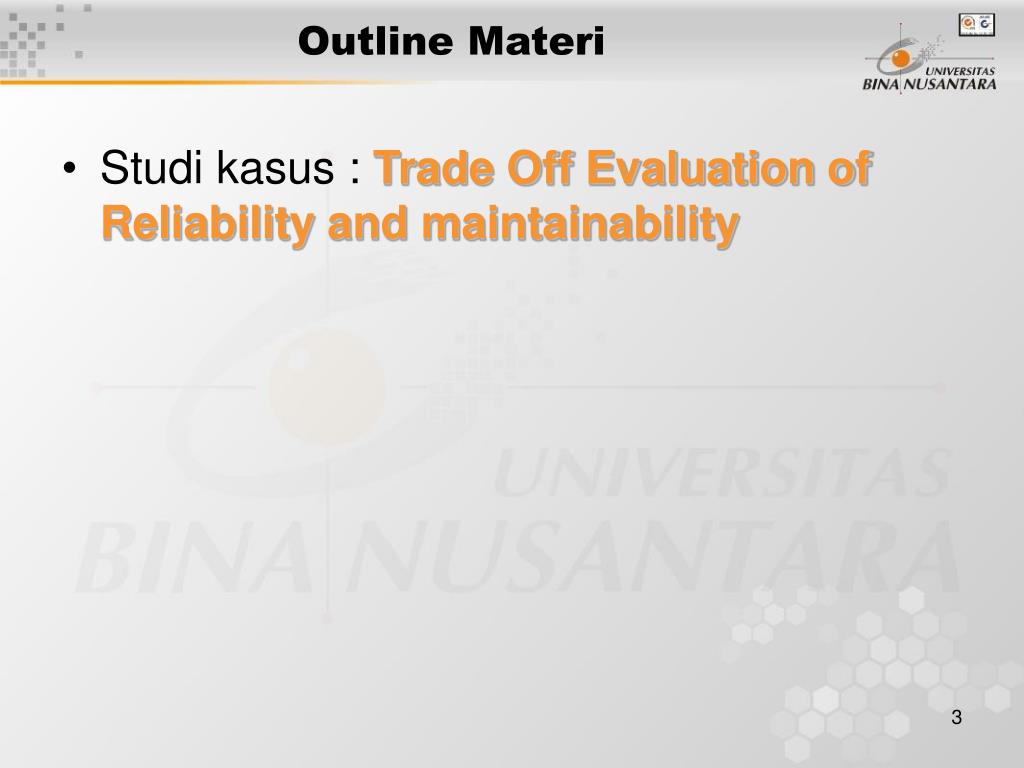 Outline Materi

UNIVERSITAS BINA NUSANTARA

• Studi kasus : Trade Off Evaluation of Reliability and maintainability

UNIVERSITAS BINA NUSANTARA

3